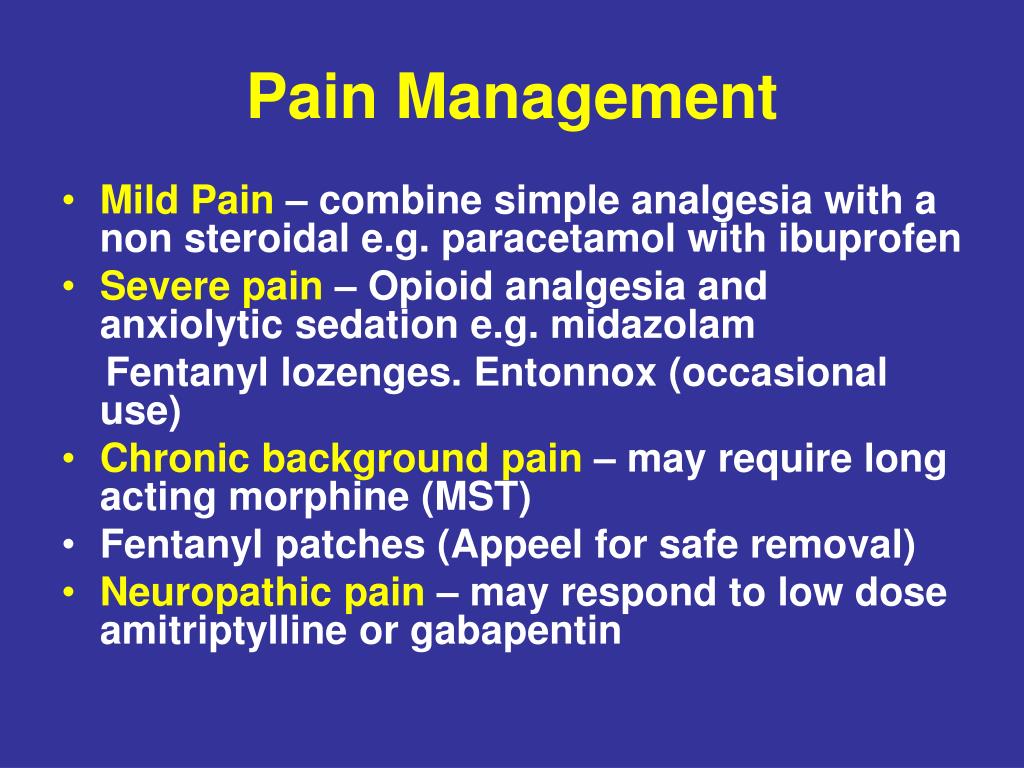 Pain Management

• Mild Pain – combine simple analgesia with a non steroidal e.g. paracetamol with ibuprofen
• Severe pain – Opioid analgesia and anxiolytic sedation e.g. midazolam

Fentanyl lozenges. Entonnox (occasional use)
• Chronic background pain – may require long acting morphine (MST)
• Fentanyl patches (Appeel for safe removal)
• Neuropathic pain – may respond to low dose amitriptylline or gabapentin